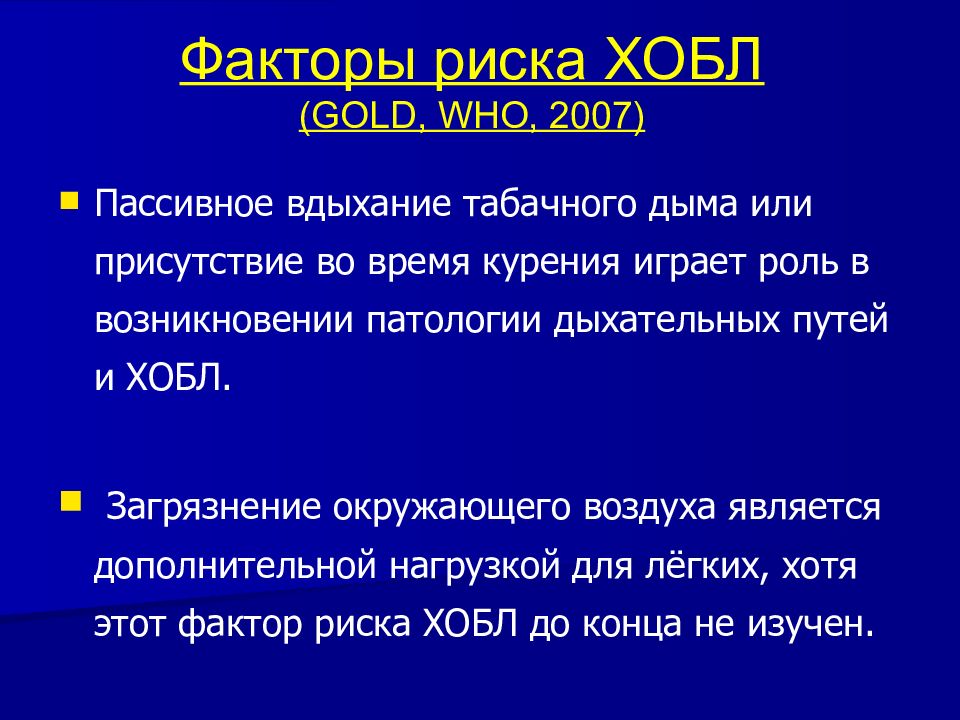 Факторы риска ХОБЛ
(GOLD, WHO, 2007)

Пассивное вдыхание табачного дыма или присутствие во время курения играет роль в возникновении патологии дыхательных путей и ХОБЛ.

Загрязнение окружающего воздуха является дополнительной нагрузкой для лёгких, хотя этот фактор риска ХОБЛ до конца не изучен.